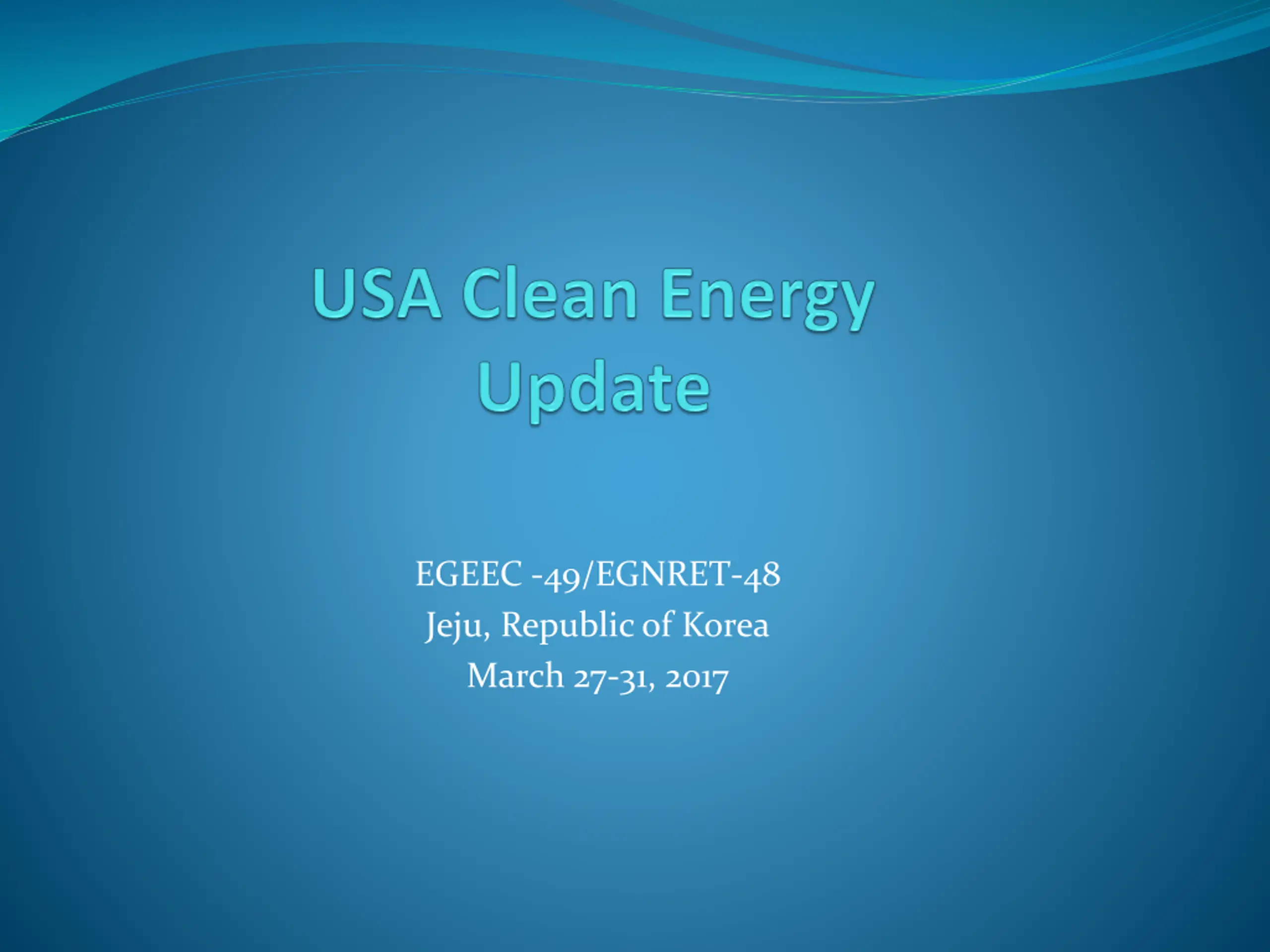 USA Clean Energy Update

EGEEC -49/EGNRET-48
Jeju, Republic of Korea
March 27-31, 2017